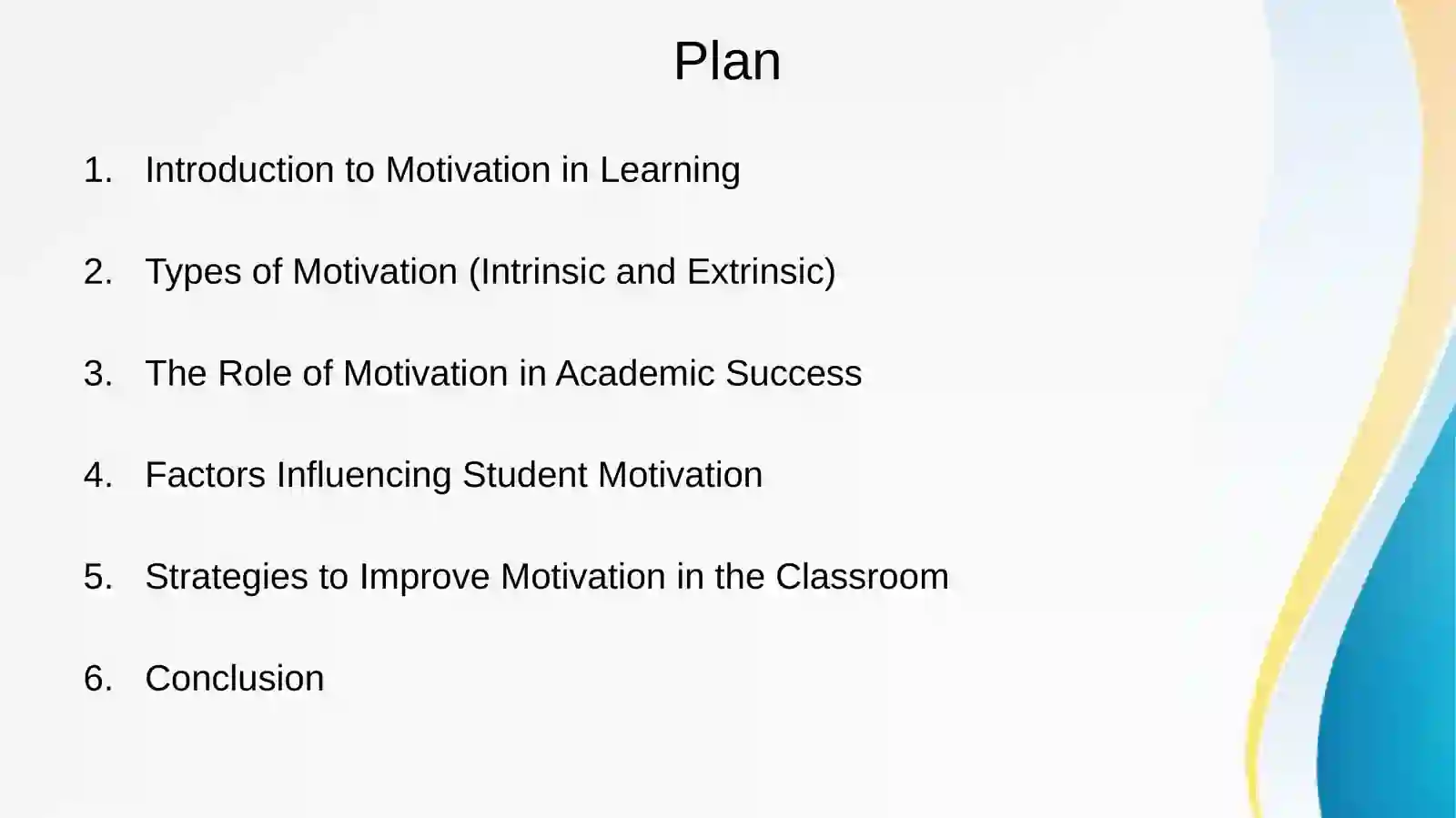 Plan

1. Introduction to Motivation in Learning

2. Types of Motivation (Intrinsic and Extrinsic)

3. The Role of Motivation in Academic Success

4. Factors Influencing Student Motivation

5. Strategies to Improve Motivation in the Classroom

6. Conclusion